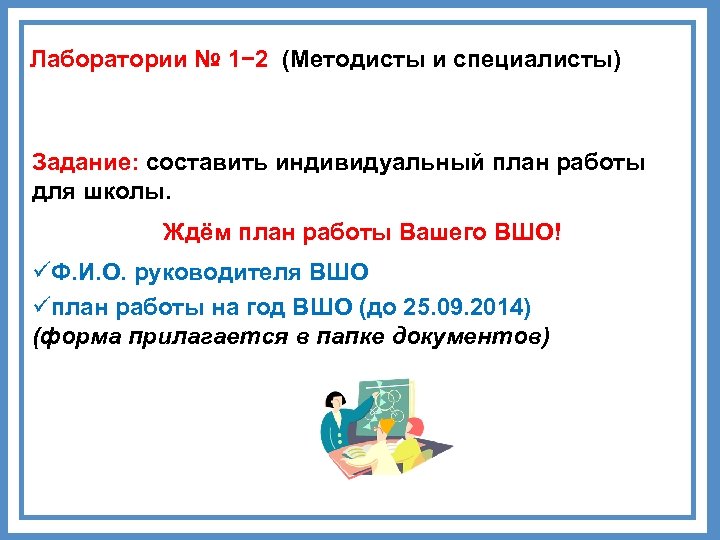 Лаборатории № 1−2 (Методисты и специалисты)

Задание: составить индивидуальный план работы для школы.

Ждём план работы Вашего ВШО!

✓Ф.И.О. руководителя ВШО

✓план работы на год ВШО (до 25.09.2014) (форма прилагается в папке документов)